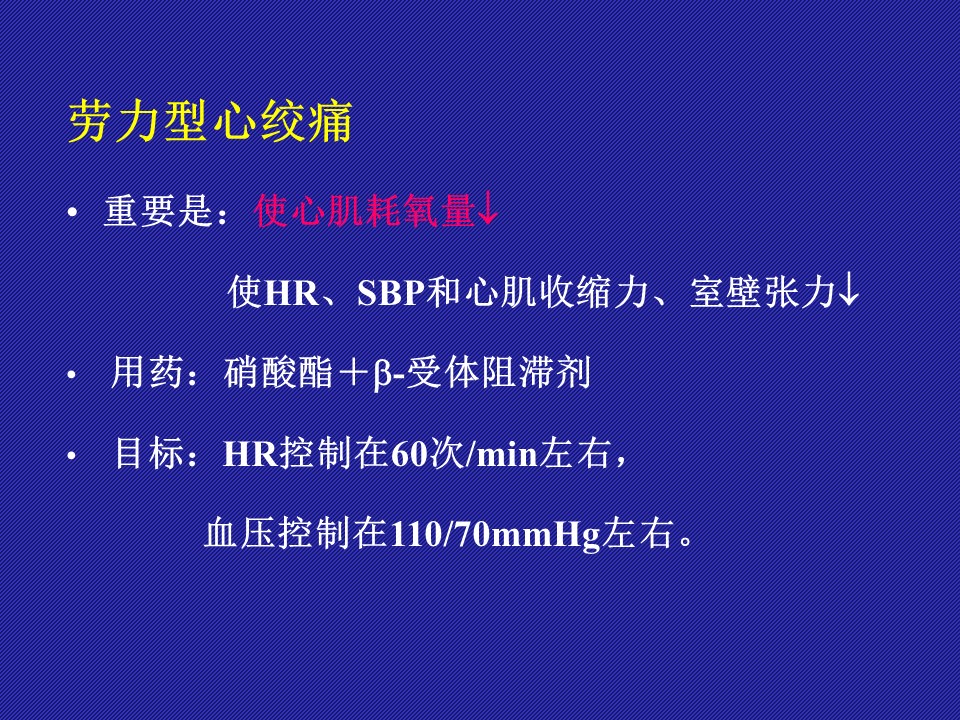 劳力型心绞痛

• 重要是：使心肌耗氧量↓

使HR、SBP和心肌收缩力、室壁张力↓

• 用药：硝酸酯＋β-受体阻滞剂

• 目标：HR控制在60次/min左右，

血压控制在110/70mmHg左右。